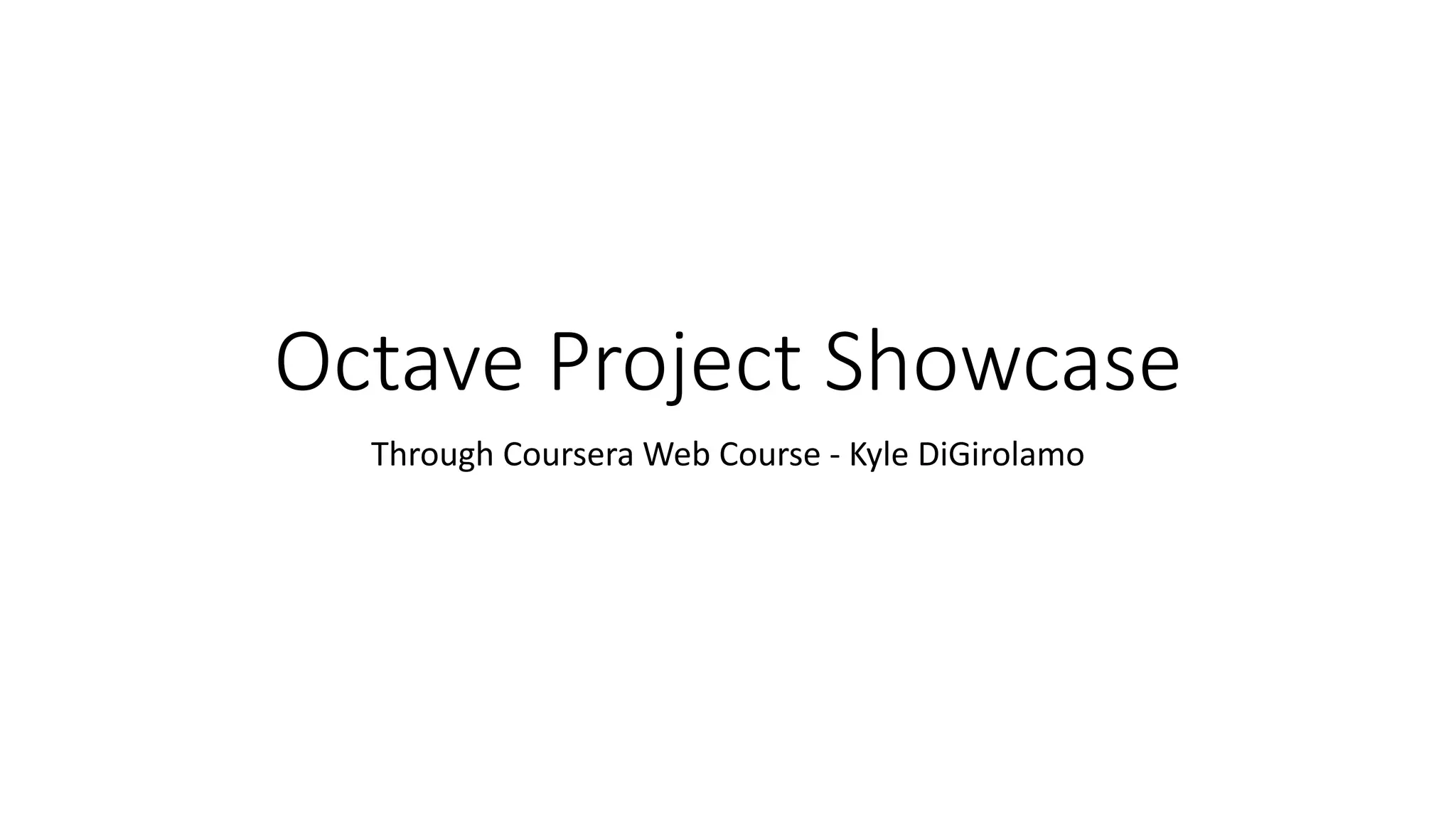 Octave Project Showcase

Through Coursera Web Course - Kyle DiGirolamo